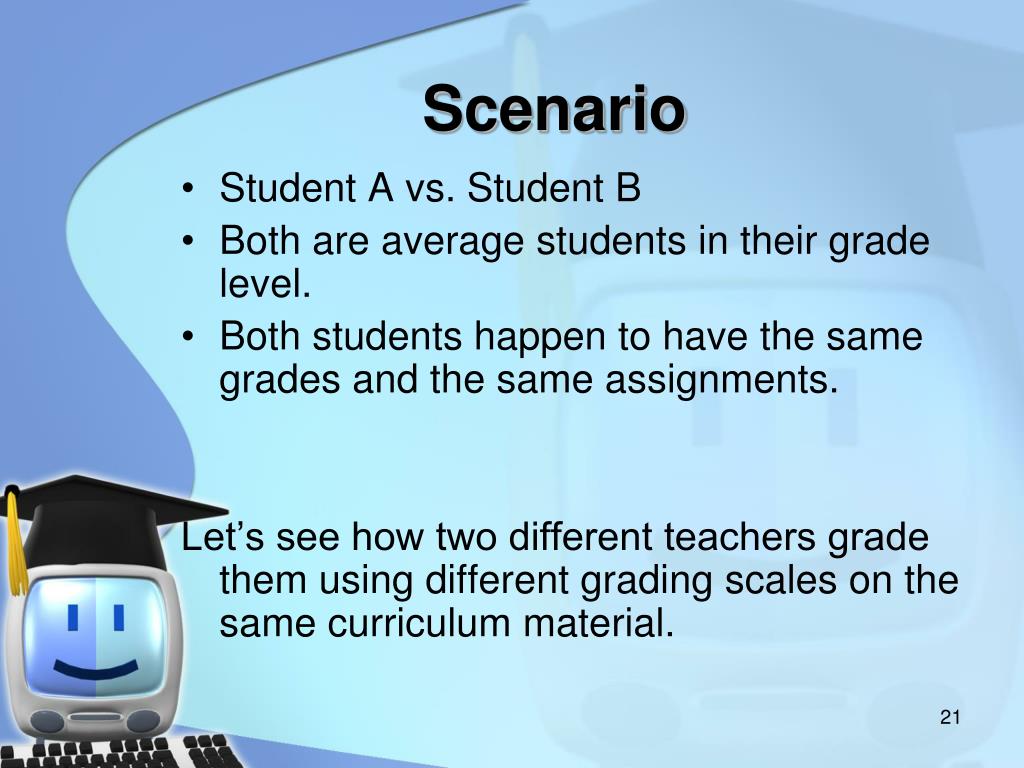 Scenario

• Student A vs. Student B
• Both are average students in their grade level.
• Both students happen to have the same grades and the same assignments.

Let’s see how two different teachers grade them using different grading scales on the same curriculum material.

21